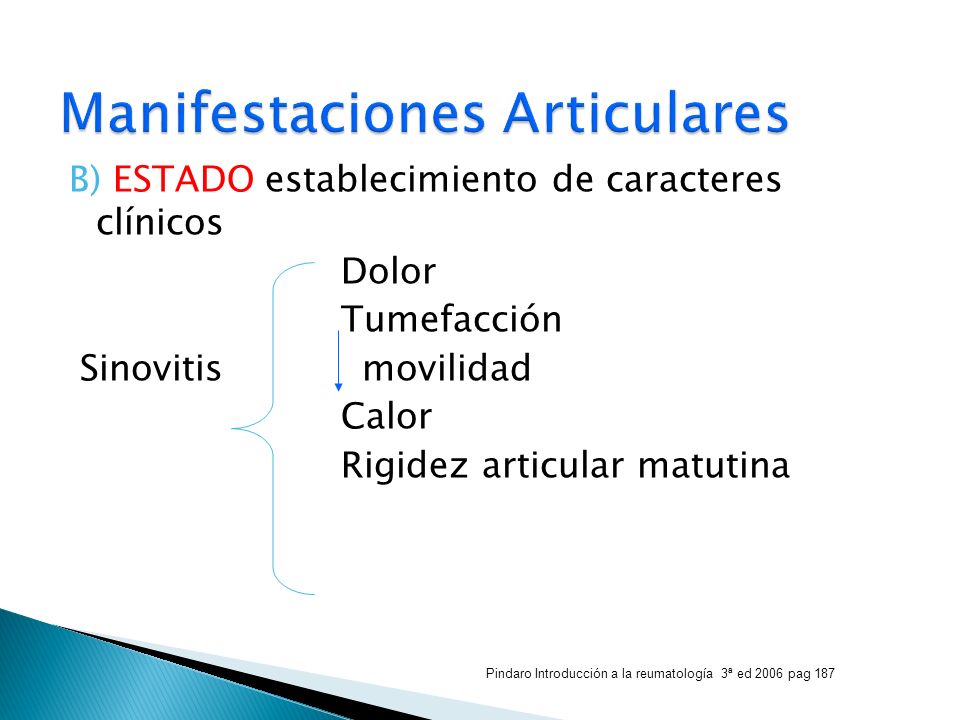 Manifestaciones Articulares

B) ESTADO establecimiento de caracteres clínicos

Dolor
Tumefacción
Sinovitis movilidad
Calor
Rigidez articular matutina

Pindaro Introducción a la reumatología 3ª ed 2006 pag 187